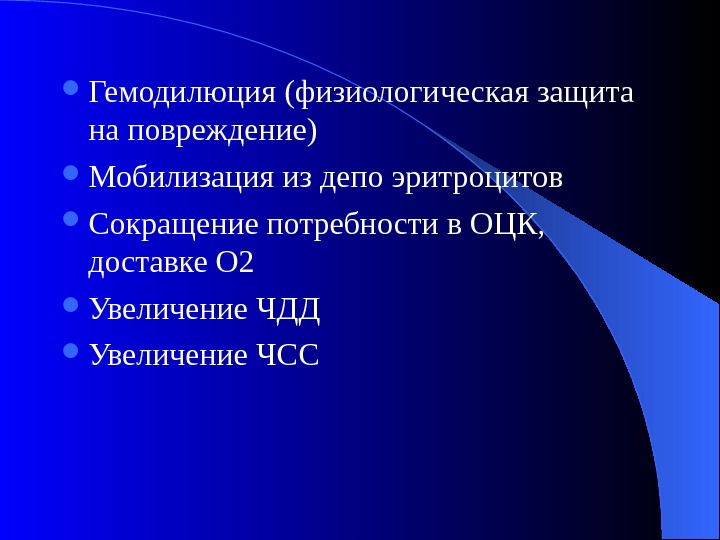 - Гемодилюция (физиологическая защита на повреждение)
- Мобилизация из депо эритроцитов
- Сокращение потребности в ОЦК, доставке О2
- Увеличение ЧДД
- Увеличение ЧСС